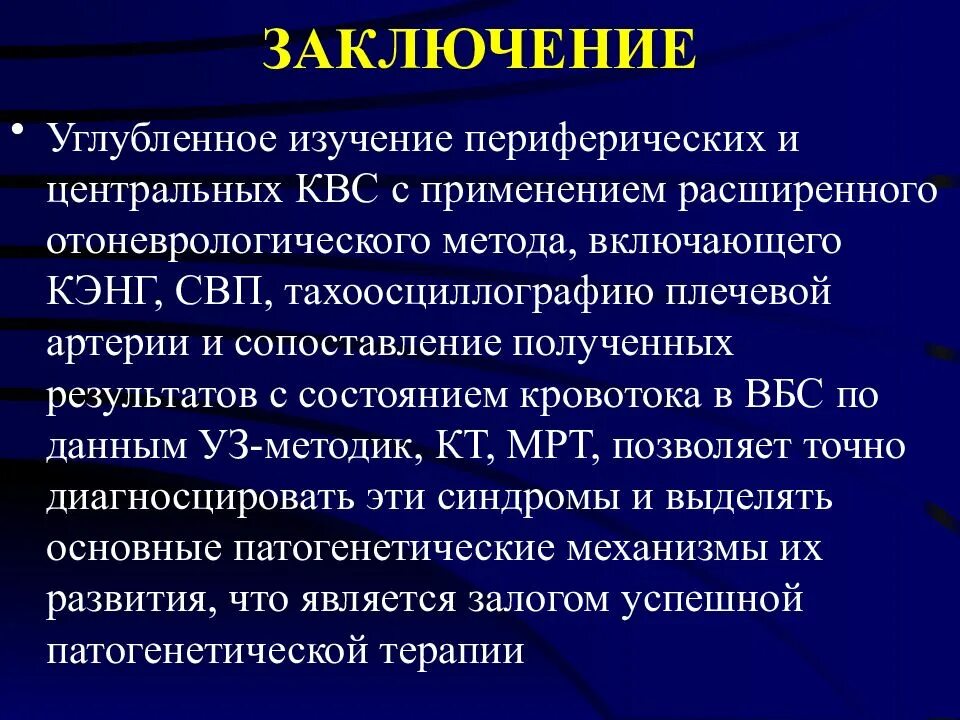 ЗАКЛЮЧЕНИЕ

• Углубленное изучение периферических и центральных КВС с применением расширенного отоневрологического метода, включающего КЭНГ, СВП, тахоосциллографию плечевой артерии и сопоставление полученных результатов с состоянием кровотока в ВБС по данным УЗ-методик, КТ, МРТ, позволяет точно диагносцировать эти синдромы и выделять основные патогенетические механизмы их развития, что является залогом успешной патогенетической терапии